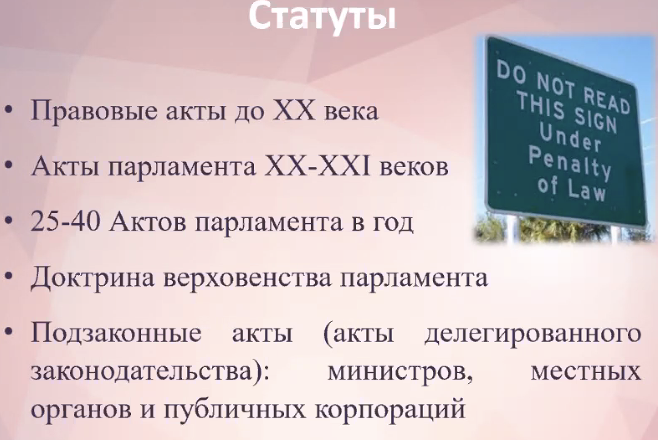 Статуты

DO NOT READ THIS SIGN Under Penalty of Law

• Правовые акты до XX века

• Акты парламента XX-XXI веков

• 25-40 Актов парламента в год

• Доктрина верховенства парламента

• Подзаконные акты (акты делегированного законодательства): министров, местных органов и публичных корпораций